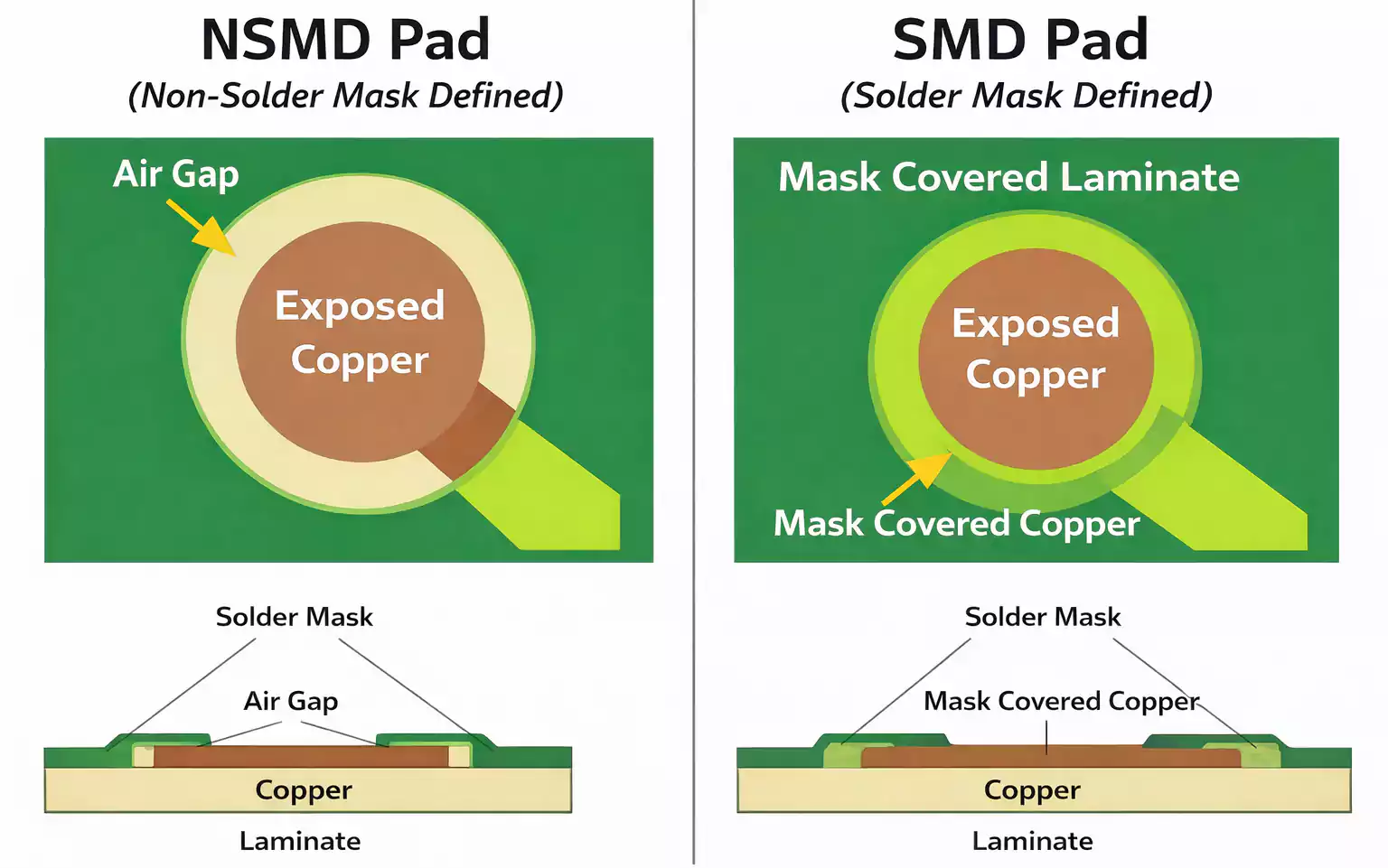 NSMD Pad
(Non-Solder Mask Defined)

Air Gap

Exposed Copper

Solder Mask

Air Gap

Copper

Laminate

SMD Pad
(Solder Mask Defined)

Mask Covered Laminate

Exposed Copper

Mask Covered Copper

Solder Mask

Mask Covered Copper

Copper

Laminate